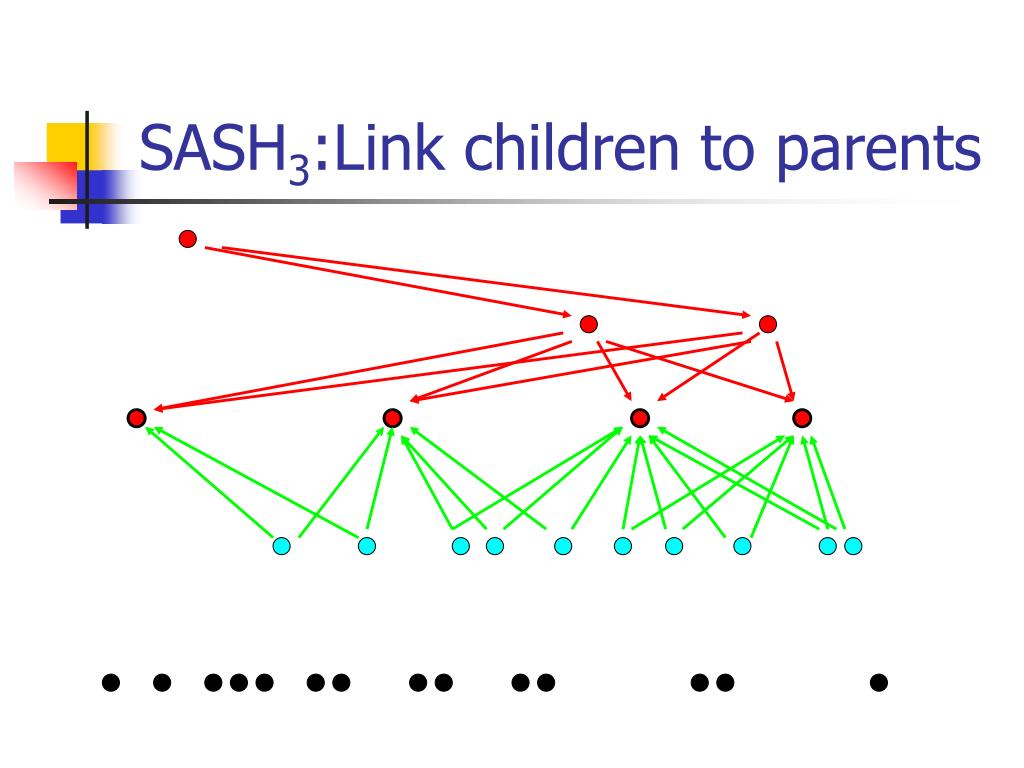 $SASH_3$:Link children to parents